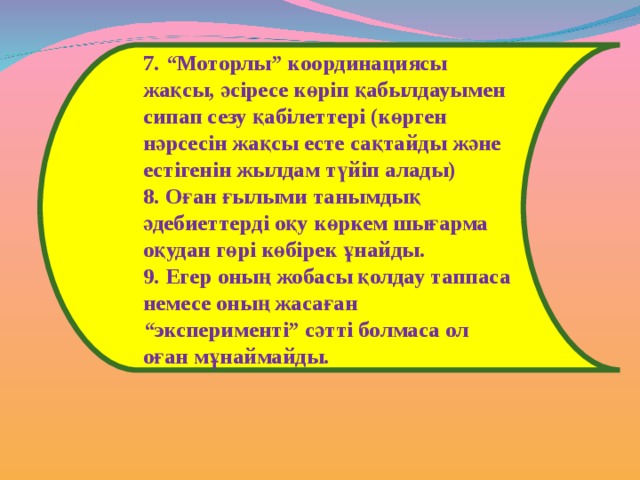 7. “Моторлы” координациясы жақсы, әсіресе көріп қабылдауымен сипап сезу қабілеттері (көрген нәрсесін жақсы есте сақтайды және естігенін жылдам түйіп алады)
8. Оған ғылыми танымдық әдебиеттерді оқу көркем шығарма оқудан гөрі көбірек ұнайды.
9. Егер оның жобасы қолдау таппаса немесе оның жасаған “эксперименті” сәтті болмаса ол оған мұнаймайды.